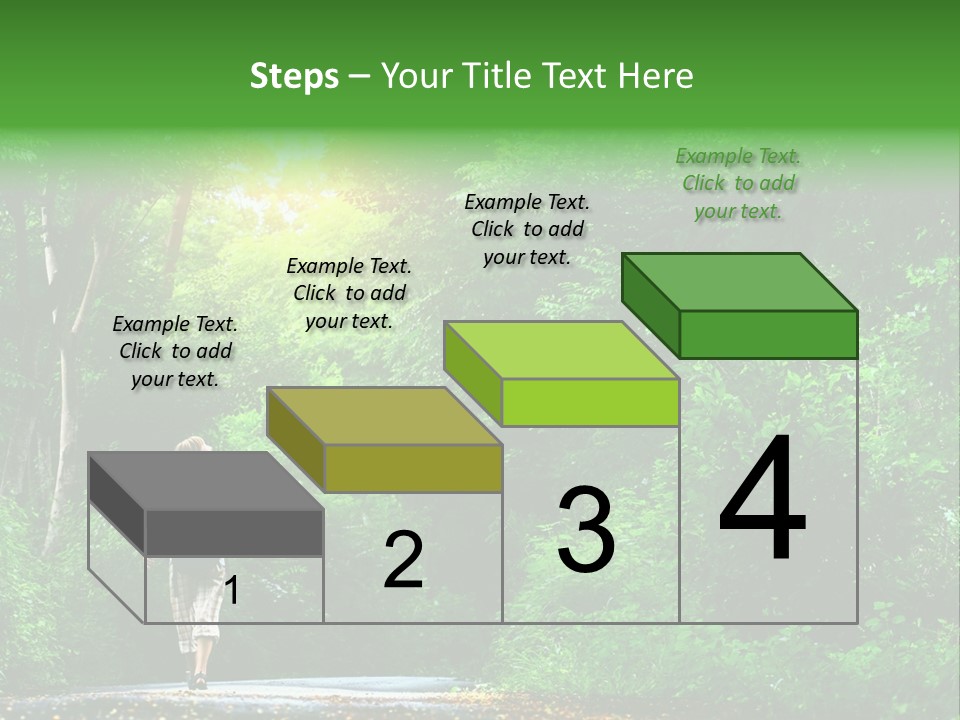 Steps – Your Title Text Here

Example Text. Click to add your text.

Example Text. Click to add your text.

Example Text. Click to add your text.

Example Text. Click to add your text.

1

2

3

4